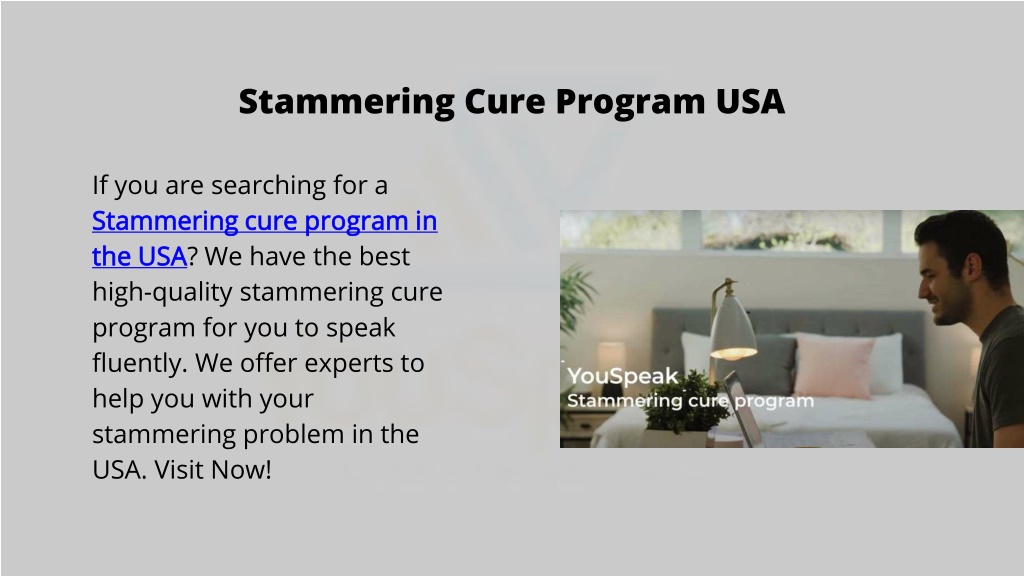 Stammering Cure Program USA

If you are searching for a Stammering cure program in the USA? We have the best high-quality stammering cure program for you to speak fluently. We offer experts to help you with your stammering problem in the USA. Visit Now!

YouSpeak
Stammering cure program